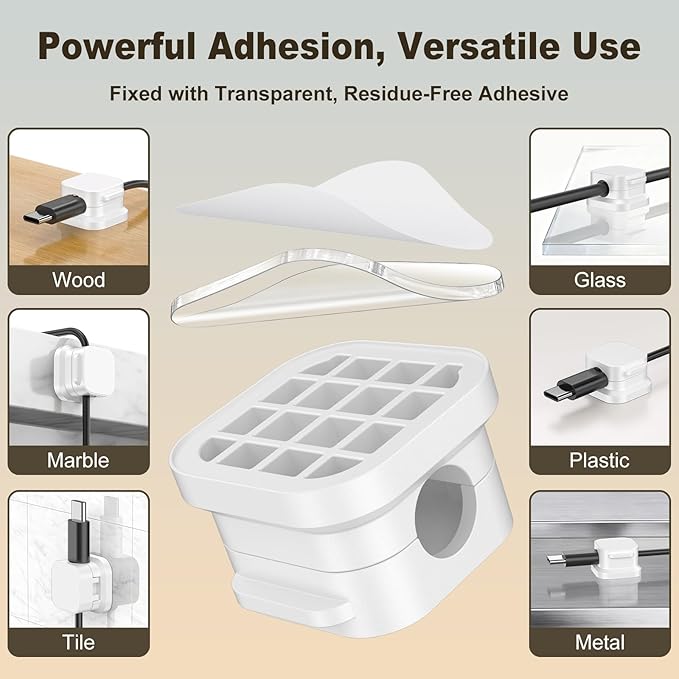 Powerful Adhesion, Versatile Use

Fixed with Transparent, Residue-Free Adhesive

Wood

Marble

Tile

Glass

Plastic

Metal